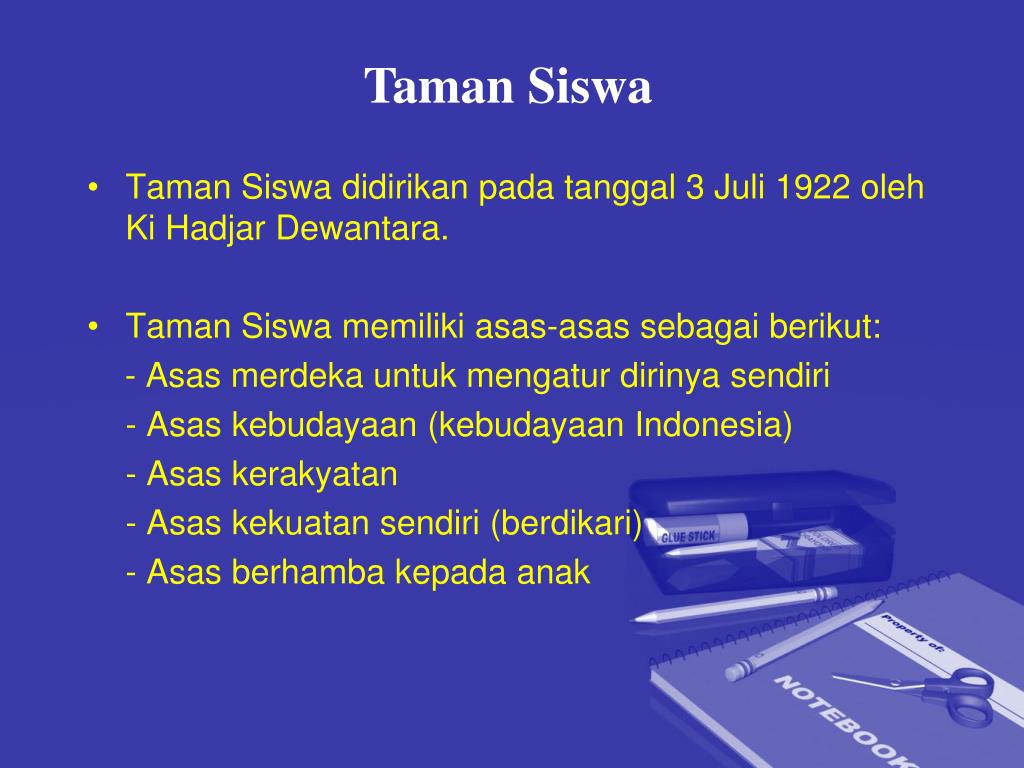 Taman Siswa

• Taman Siswa didirikan pada tanggal 3 Juli 1922 oleh Ki Hadjar Dewantara.

• Taman Siswa memiliki asas-asas sebagai berikut:
- Asas merdeka untuk mengatur dirinya sendiri
- Asas kebudayaan (kebudayaan Indonesia)
- Asas kerakyatan
- Asas kekuatan sendiri (berdikari)
- Asas berhamba kepada anak

GLUE STICK

Property of:

NOTEBOOK